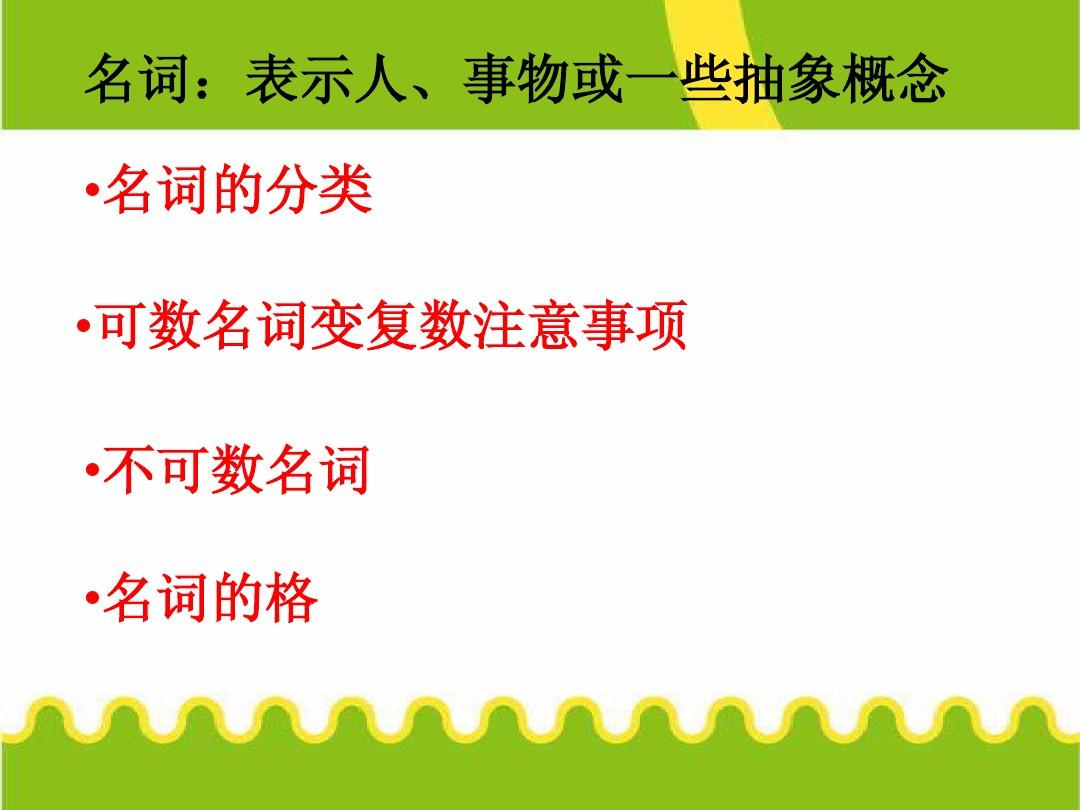 名词：表示人、事物或一些抽象概念

•名词的分类

•可数名词变复数注意事项

•不可数名词

•名词的格